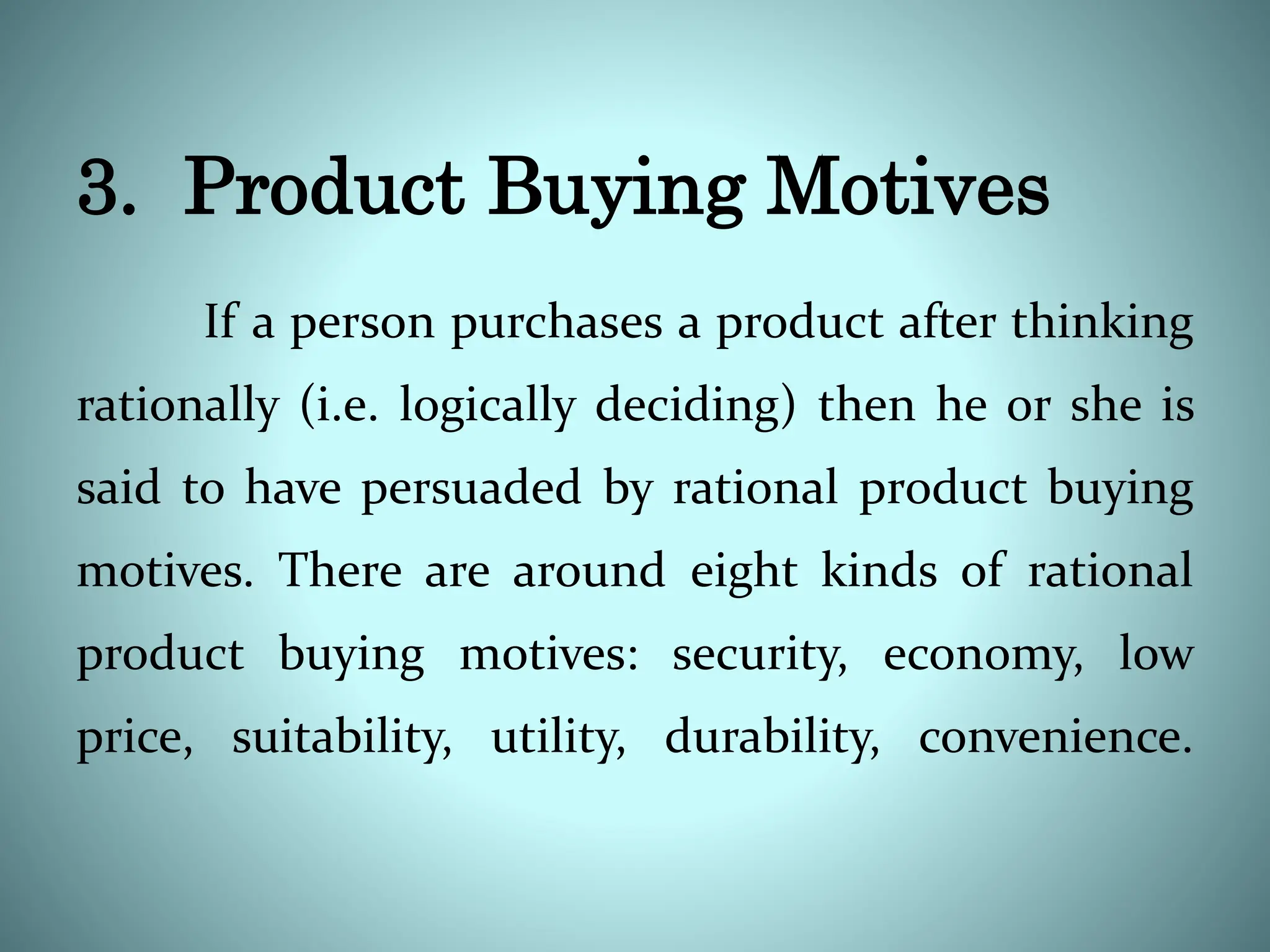 3. Product Buying Motives

If a person purchases a product after thinking rationally (i.e. logically deciding) then he or she is said to have persuaded by rational product buying motives. There are around eight kinds of rational product buying motives: security, economy, low price, suitability, utility, durability, convenience.